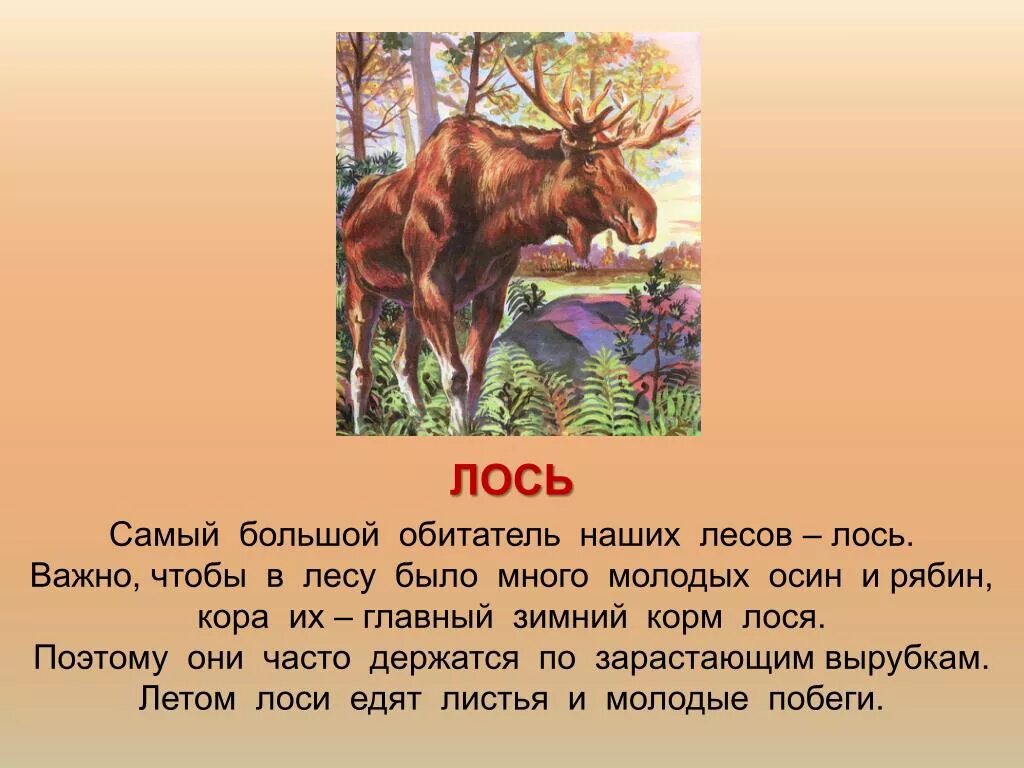 ЛОСЬ

Самый большой обитатель наших лесов – лось. Важно, чтобы в лесу было много молодых осин и рябин, кора их – главный зимний корм лося. Поэтому они часто держатся по зарастающим вырубкам. Летом лоси едят листья и молодые побеги.